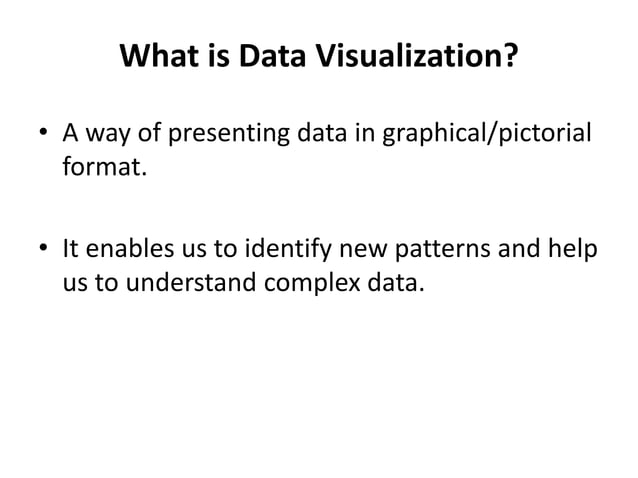 What is Data Visualization?

• A way of presenting data in graphical/pictorial format.

• It enables us to identify new patterns and help us to understand complex data.